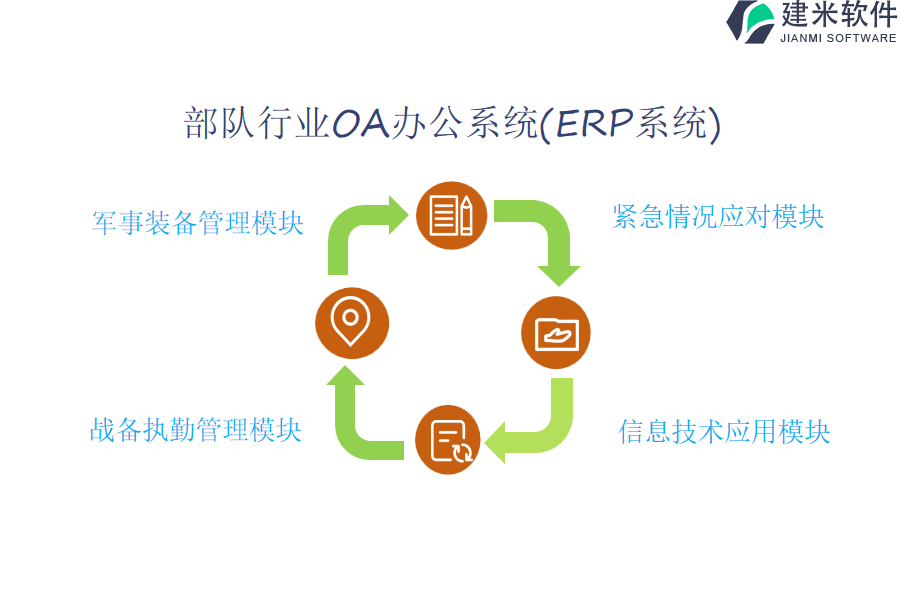 建米软件
JIANMI SOFTWARE

部队行业OA办公系统(ERP系统)

军事装备管理模块

紧急情况应对模块

战备执勤管理模块

信息技术应用模块